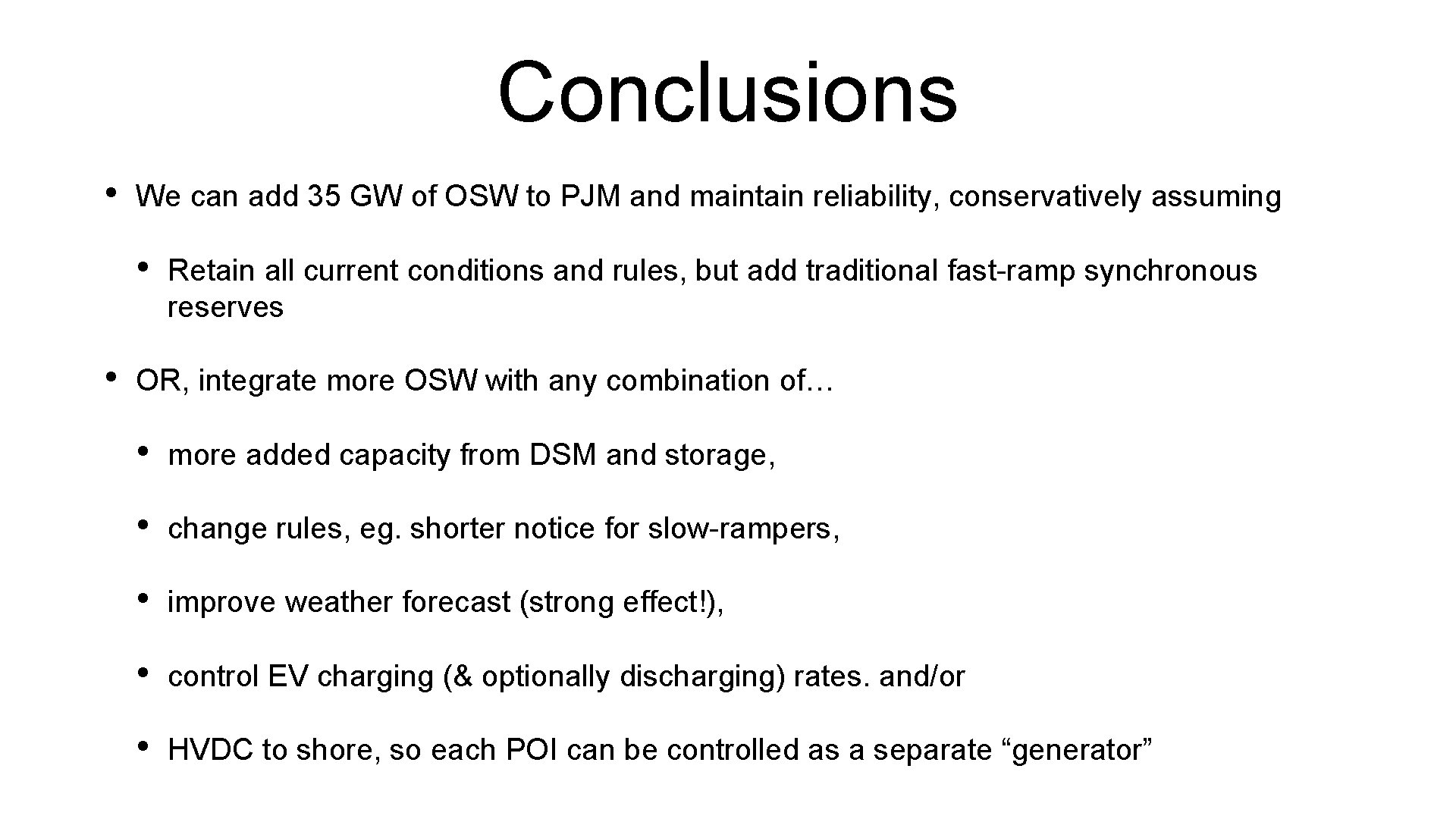 Conclusions

• We can add 35 GW of OSW to PJM and maintain reliability, conservatively assuming

• Retain all current conditions and rules, but add traditional fast-ramp synchronous reserves

• OR, integrate more OSW with any combination of…

• more added capacity from DSM and storage,

• change rules, eg. shorter notice for slow-rampers,

• improve weather forecast (strong effect!),

• control EV charging (& optionally discharging) rates. and/or

• HVDC to shore, so each POI can be controlled as a separate “generator”